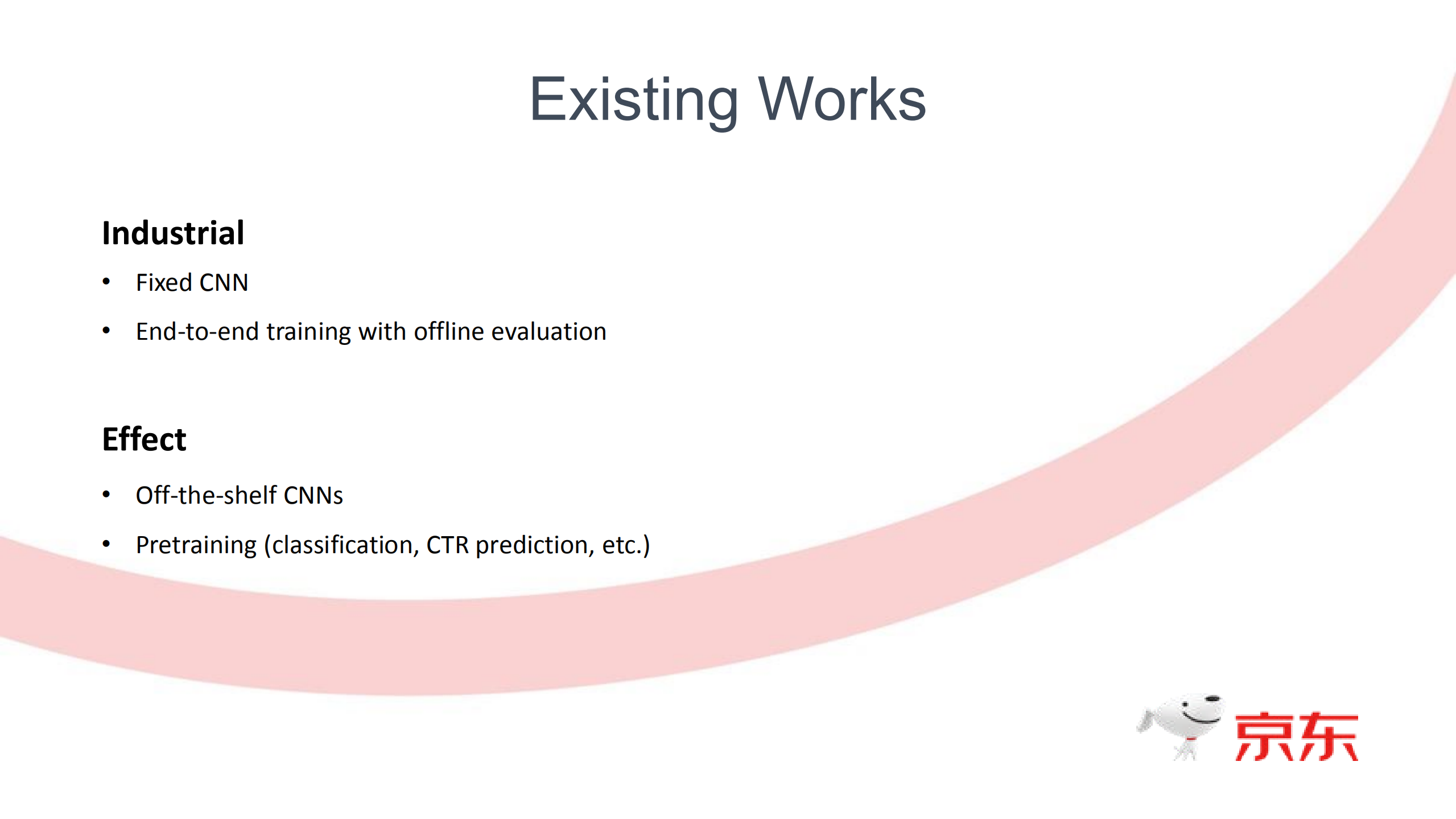 Existing Works

Industrial

• Fixed CNN
• End-to-end training with offline evaluation

Effect

• Off-the-shelf CNNs
• Pretraining (classification, CTR prediction, etc.)

京东